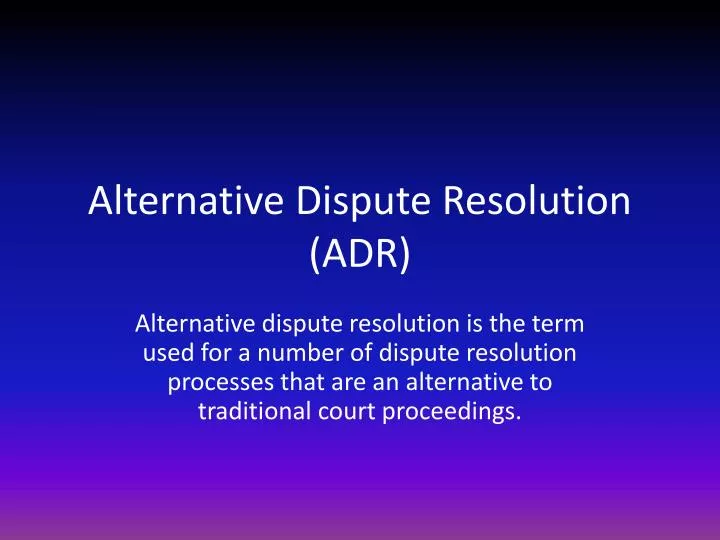 Alternative Dispute Resolution (ADR)

Alternative dispute resolution is the term used for a number of dispute resolution processes that are an alternative to traditional court proceedings.